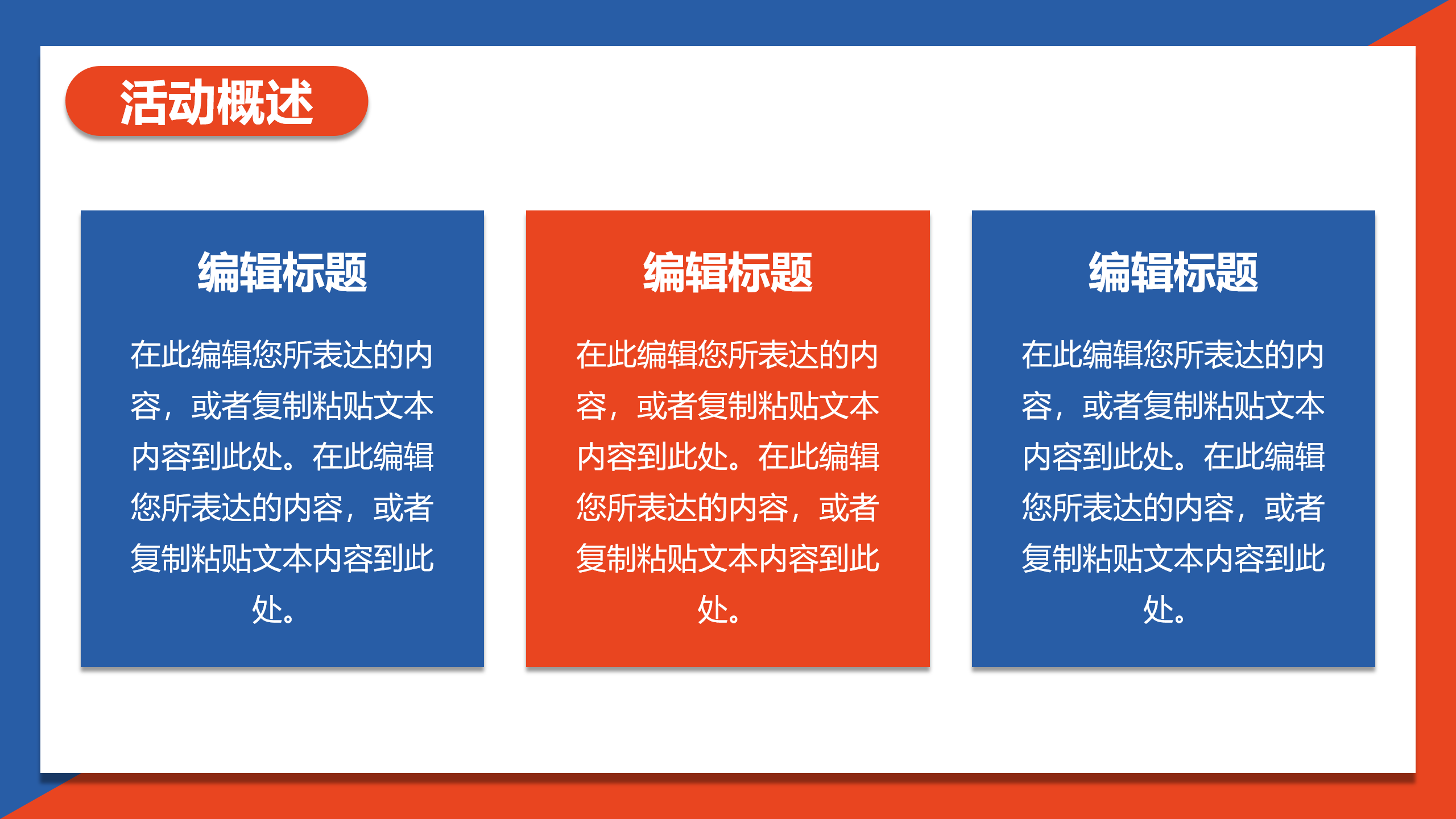 活动概述

编辑标题

在此编辑您所表达的内容，或者复制粘贴文本内容到此处。在此编辑您所表达的内容，或者复制粘贴文本内容到此处。

编辑标题

在此编辑您所表达的内容，或者复制粘贴文本内容到此处。在此编辑您所表达的内容，或者复制粘贴文本内容到此处。

编辑标题

在此编辑您所表达的内容，或者复制粘贴文本内容到此处。在此编辑您所表达的内容，或者复制粘贴文本内容到此处。